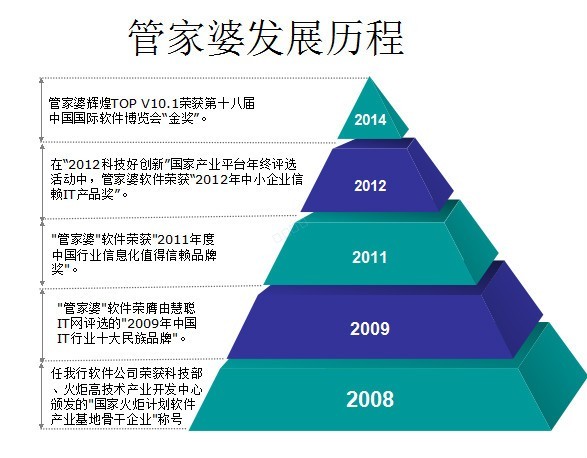 管家婆发展历程

管家婆辉煌TOP V10.1荣获第十八届中国国际软件博览会“金奖”。

2014

在“2012科技好创新”国家产业平台年终评选活动中，管家婆软件荣获“2012年中小企业信赖IT产品奖”。

2012

"管家婆"软件荣获"2011年度中国行业信息化值得信赖品牌奖"。

2011

"管家婆"软件荣膺由慧聪IT网评选的"2009年中国IT行业十大民族品牌"。

2009

任我行软件公司荣获科技部、火炬高技术产业开发中心颁发的"国家火炬计划软件产业基地骨干企业"称号

2008